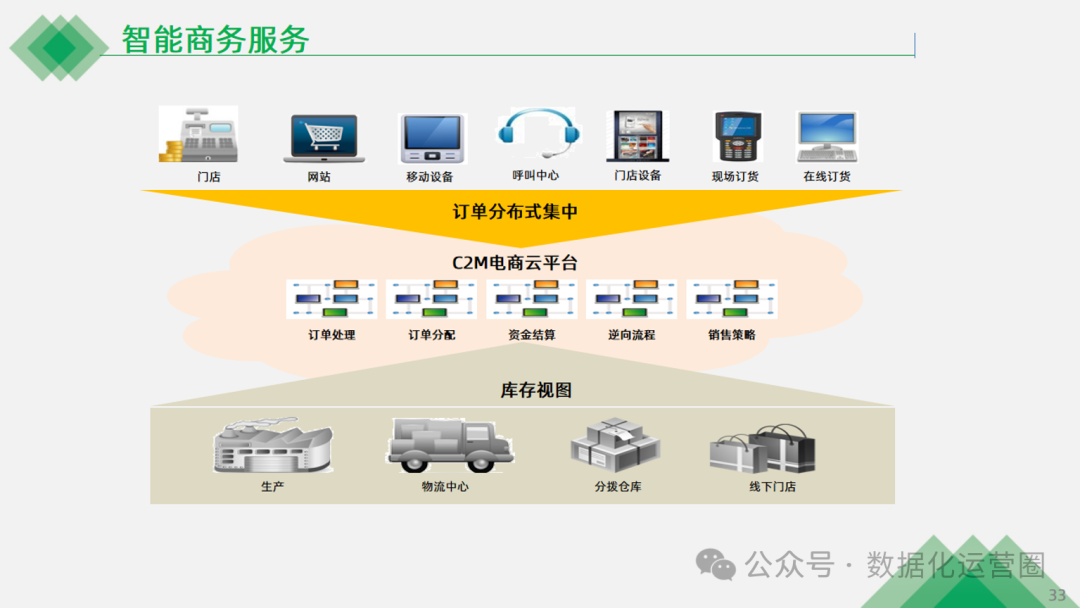 智能商务服务

门店
网站
移动设备
呼叫中心
门店设备
现场订货
在线订货

订单分布式集中

C2M电商云平台

订单处理
订单分配
资金结算
逆向流程
销售策略

库存视图

生产
物流中心
分拨仓库
线下门店

公众号 · 数据化运营圈

33